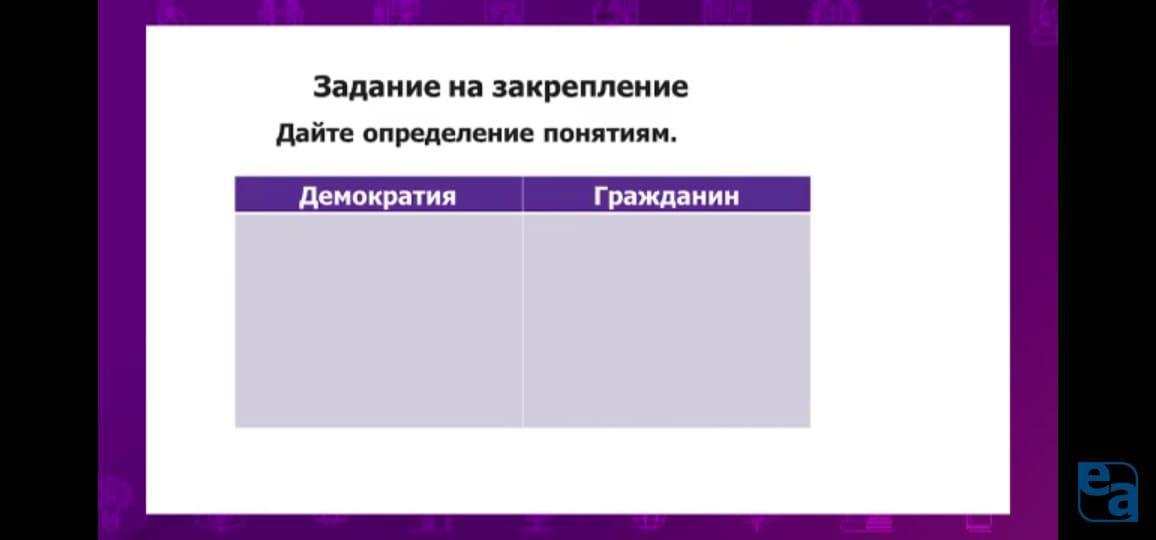 Задание на закрепление

Дайте определение понятиям.

| Демократия | Гражданин |
|---|---|
| | |

ea